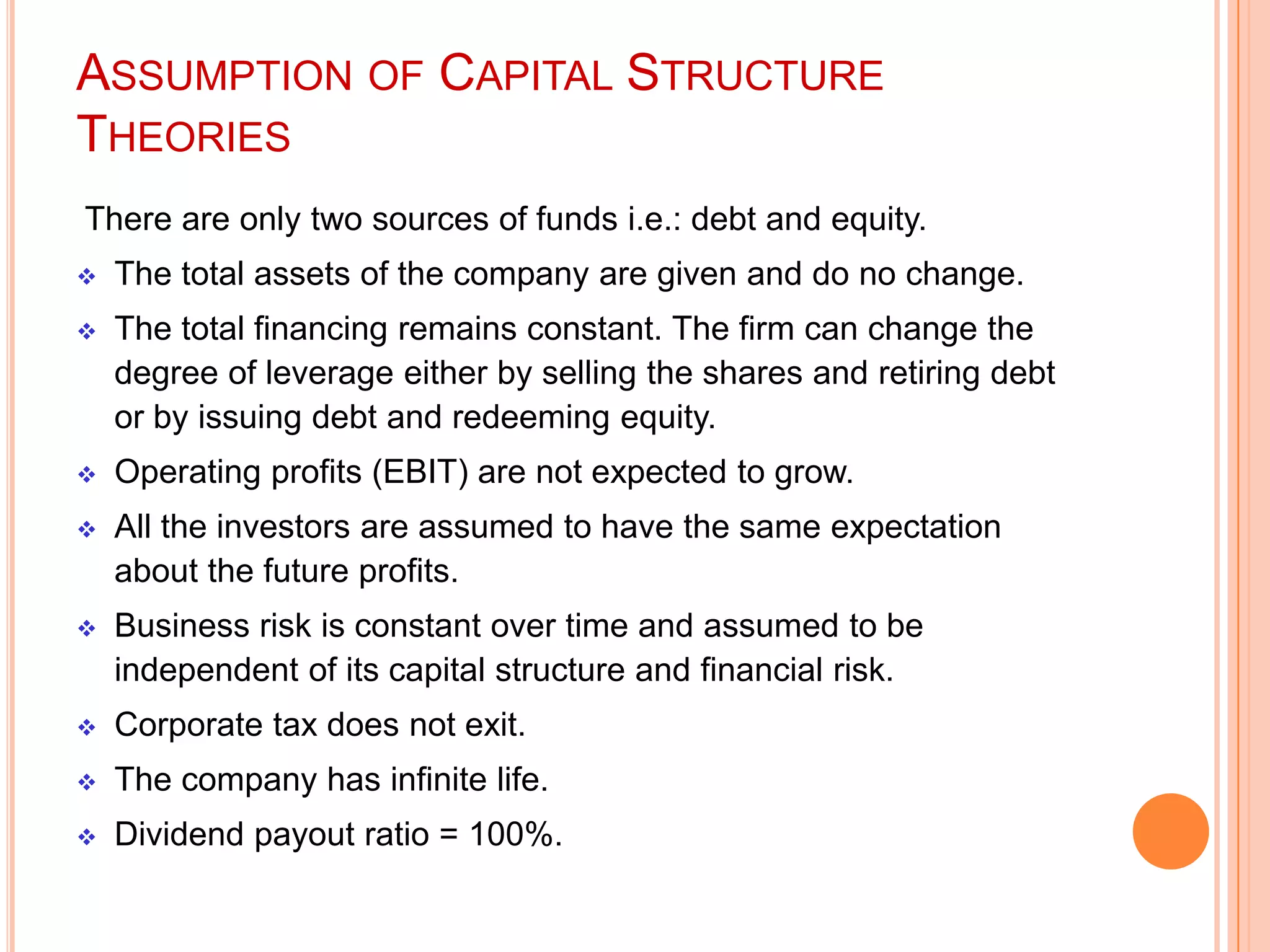 ASSUMPTION OF CAPITAL STRUCTURE THEORIES

There are only two sources of funds i.e.: debt and equity.

❖ The total assets of the company are given and do no change.

❖ The total financing remains constant. The firm can change the degree of leverage either by selling the shares and retiring debt or by issuing debt and redeeming equity.

❖ Operating profits (EBIT) are not expected to grow.

❖ All the investors are assumed to have the same expectation about the future profits.

❖ Business risk is constant over time and assumed to be independent of its capital structure and financial risk.

❖ Corporate tax does not exit.

❖ The company has infinite life.

❖ Dividend payout ratio = 100%.